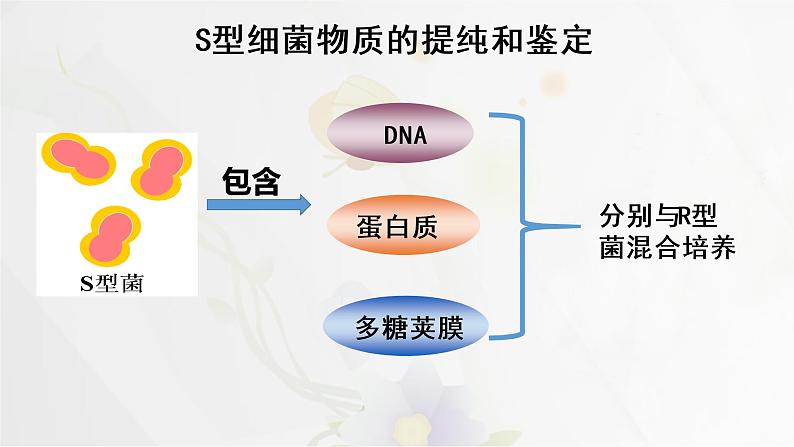 S型细菌物质的提纯和鉴定

S型菌

包含

DNA

蛋白质

多糖荚膜

分别与R型菌混合培养